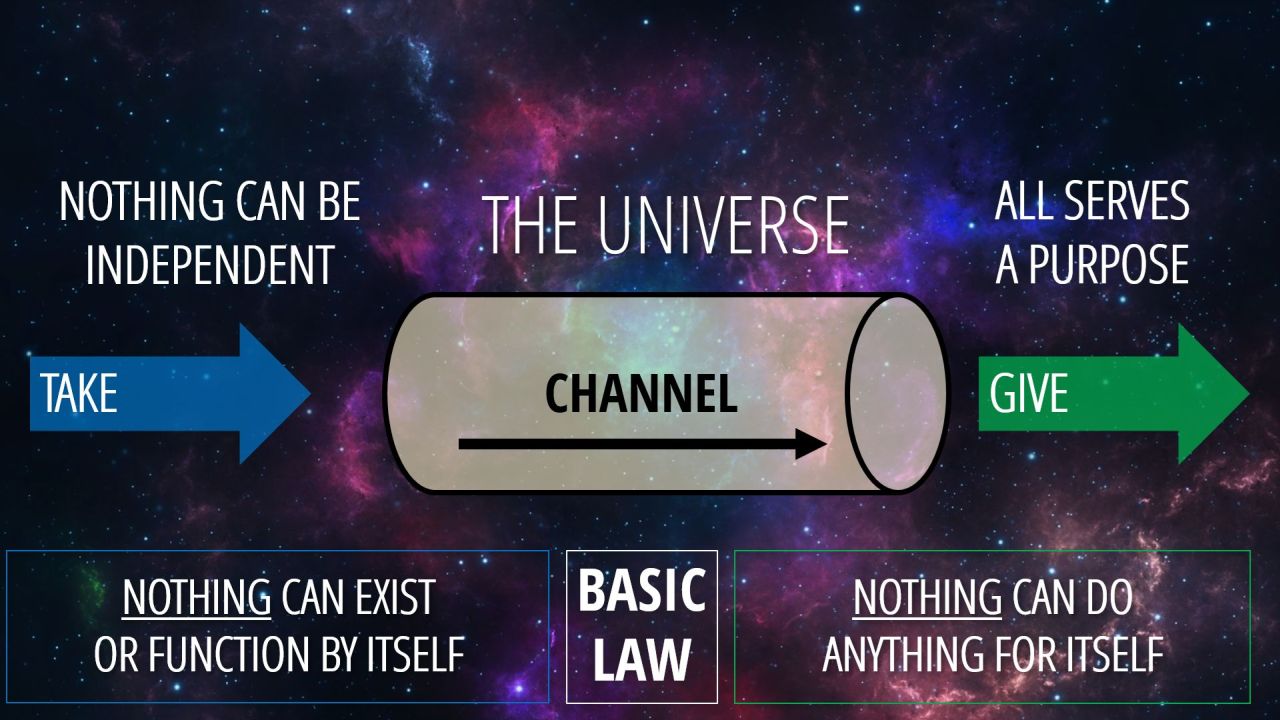 NOTHING CAN BE INDEPENDENT

THE UNIVERSE

ALL SERVES A PURPOSE

TAKE

CHANNEL

GIVE

NOTHING CAN EXIST OR FUNCTION BY ITSELF

BASIC LAW

NOTHING CAN DO ANYTHING FOR ITSELF